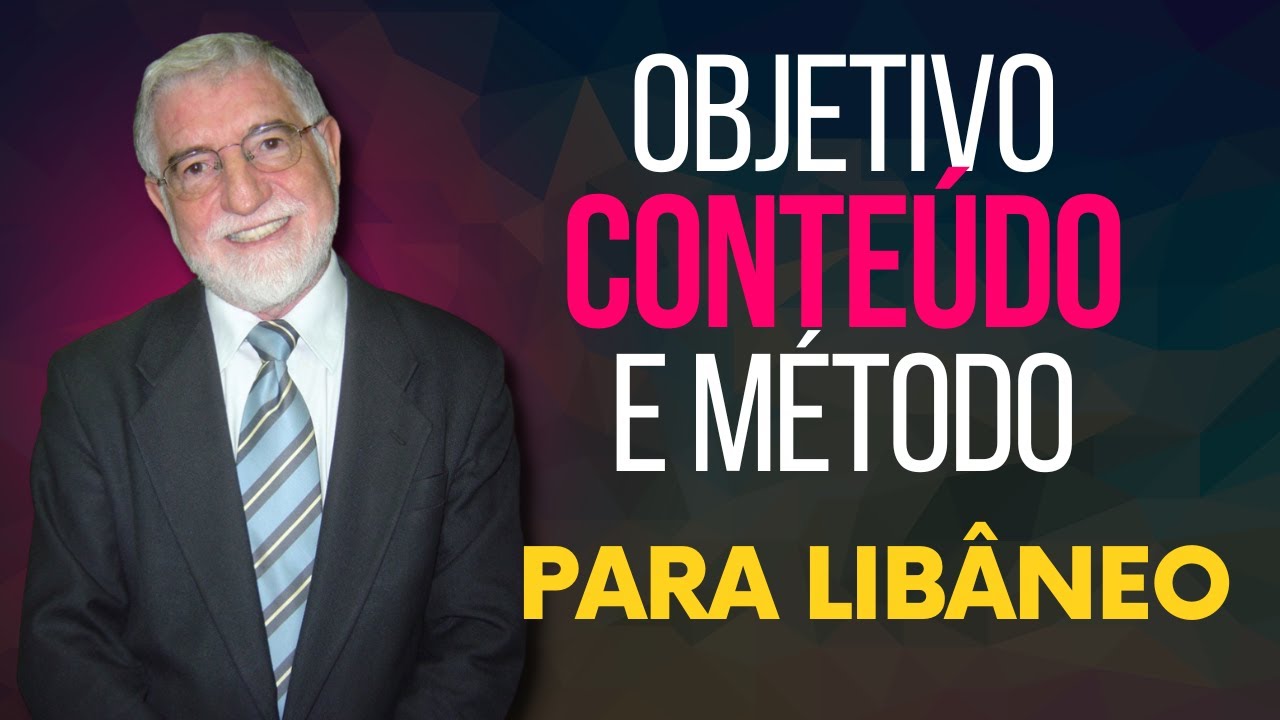 OBJETIVO
CONTEÚDO
E MÉTODO
PARA LIBÂNEO